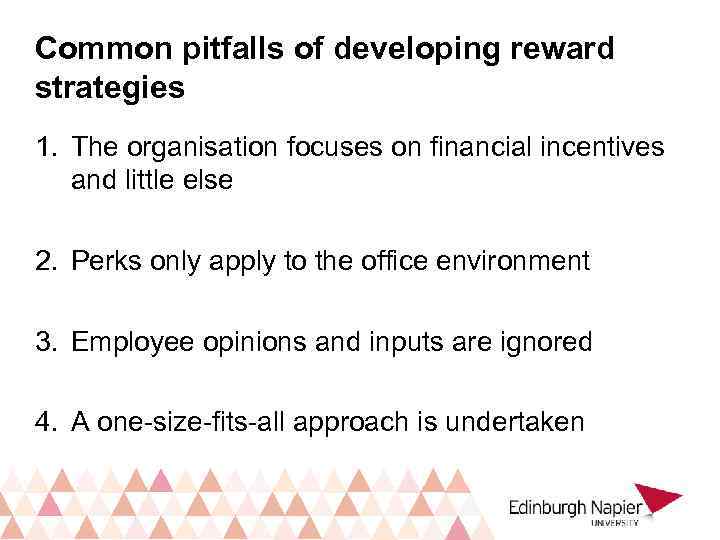 Common pitfalls of developing reward strategies

1. The organisation focuses on financial incentives and little else

2. Perks only apply to the office environment

3. Employee opinions and inputs are ignored

4. A one-size-fits-all approach is undertaken

Edinburgh Napier
UNIVERSITY